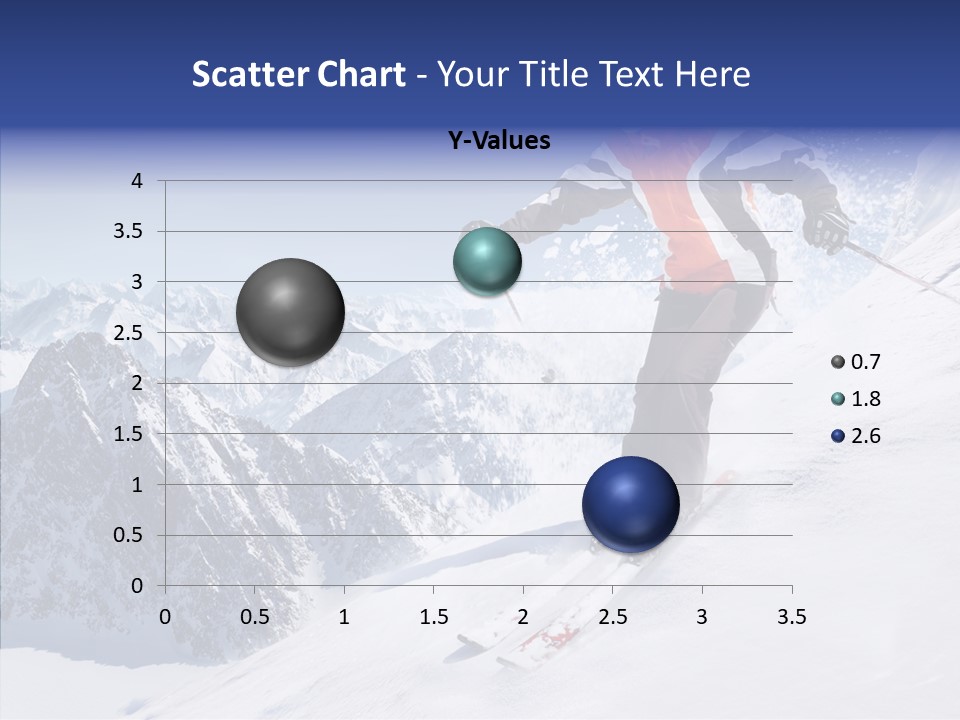 Scatter Chart - Your Title Text Here

Y-Values

4
3.5
3
2.5
2
1.5
1
0.5
0

0 0.5 1 1.5 2 2.5 3 3.5

0.7
1.8
2.6